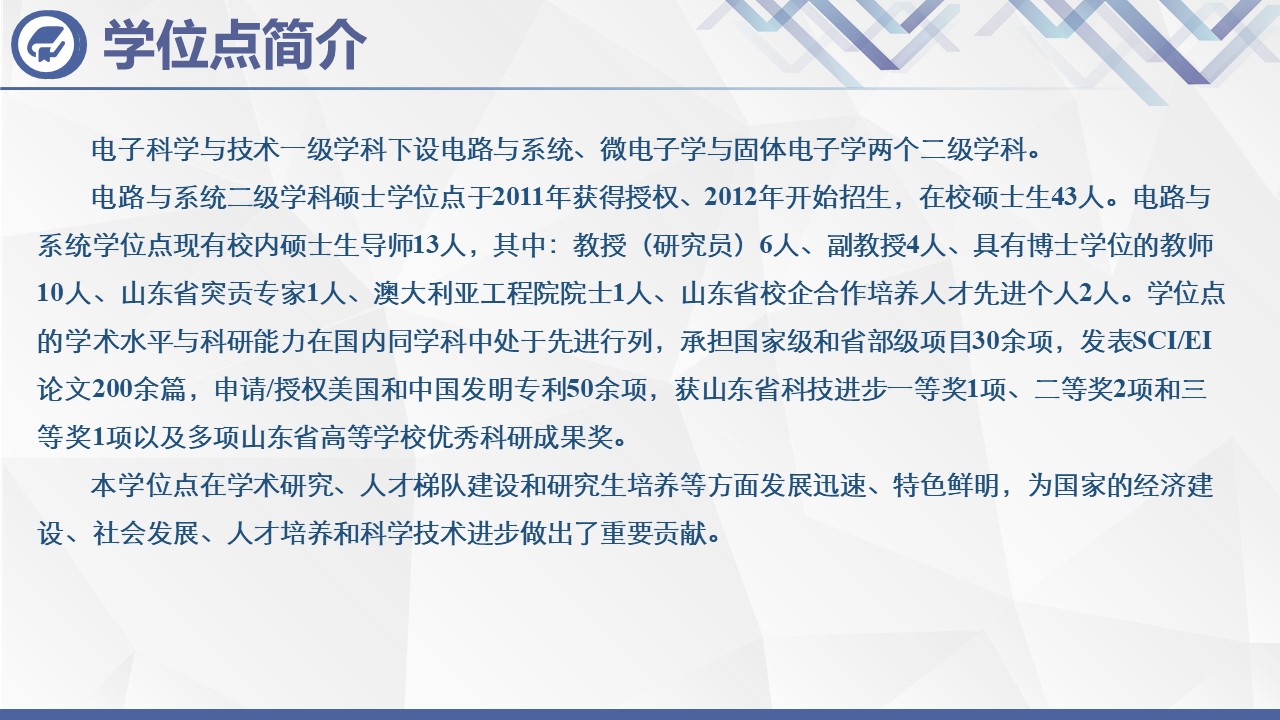 学位点简介

电子科学与技术一级学科下设电路与系统、微电子学与固体电子学两个二级学科。

电路与系统二级学科硕士学位点于2011年获得授权、2012年开始招生，在校硕士生43人。电路与系统学位点现有校内硕士生导师13人，其中：教授（研究员）6人、副教授4人、具有博士学位的教师10人、山东省突贡专家1人、澳大利亚工程院院士1人、山东省校企合作培养人才先进个人2人。学位点的学术水平与科研能力在国内同学科中处于先进行列，承担国家级和省部级项目30余项，发表SCI/EI论文200余篇，申请/授权美国和中国发明专利50余项，获山东省科技进步一等奖1项、二等奖2项和三等奖1项以及多项山东省高等学校优秀科研成果奖。

本学位点在学术研究、人才梯队建设和研究生培养等方面发展迅速、特色鲜明，为国家的经济建设、社会发展、人才培养和科学技术进步做出了重要贡献。